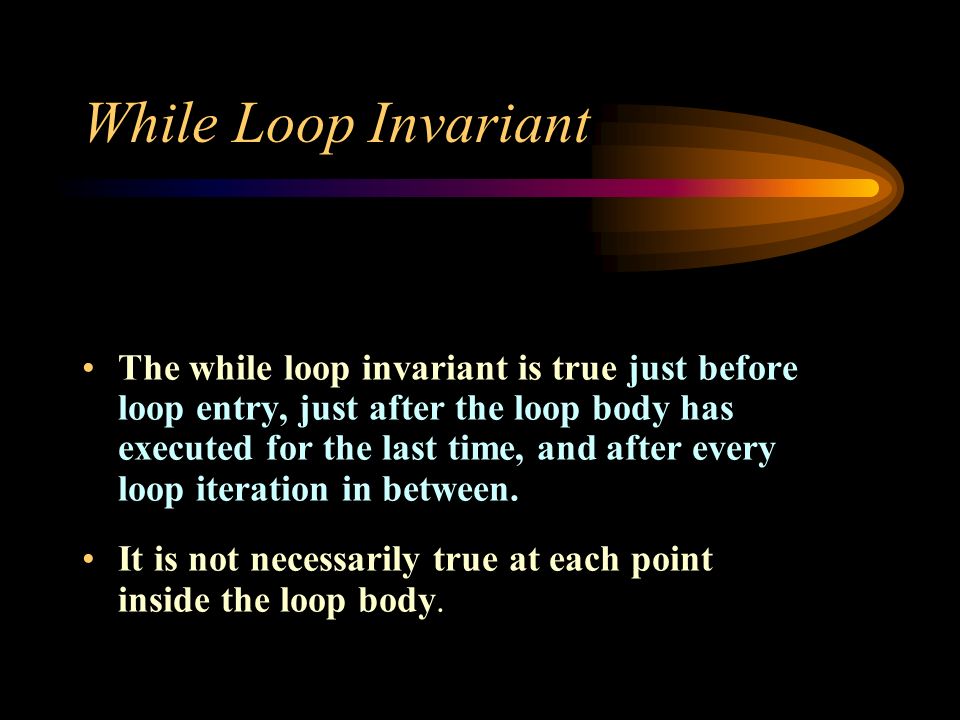 While Loop Invariant

• The while loop invariant is true just before loop entry, just after the loop body has executed for the last time, and after every loop iteration in between.

• It is not necessarily true at each point inside the loop body.